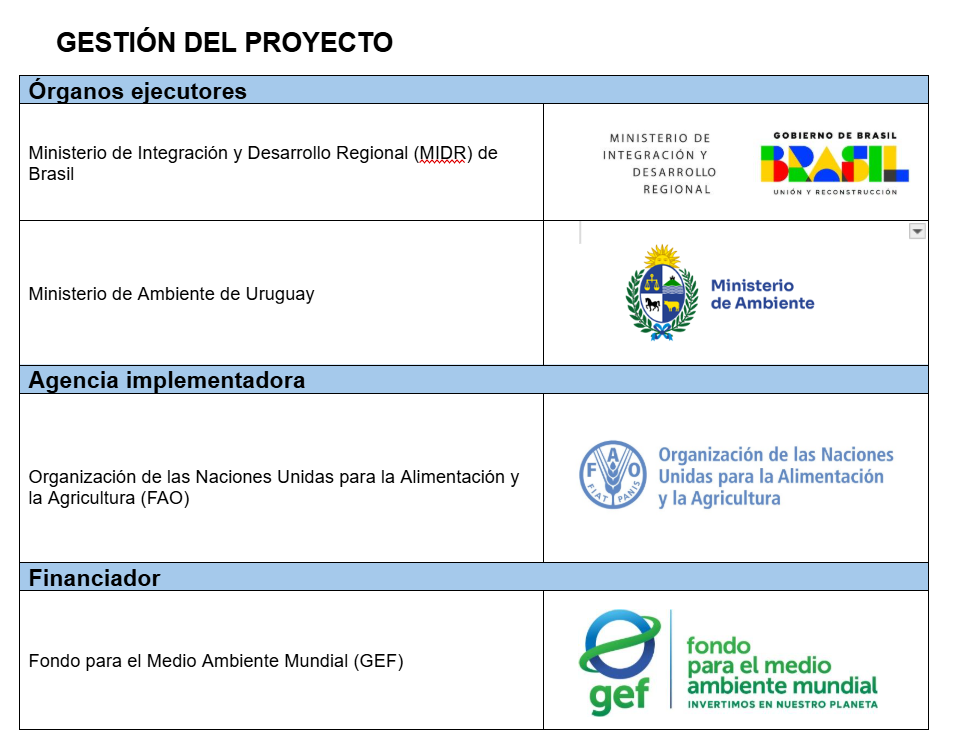 GESTIÓN DEL PROYECTO

| Órganos ejecutores | |
|---|---|
| Ministerio de Integración y Desarrollo Regional (MIDR) de Brasil | MINISTERIO DE INTEGRACIÓN Y DESARROLLO REGIONAL GOBIERNO DE BRASIL BRASIL UNIÓN Y RECONSTRUCCIÓN |
| Ministerio de Ambiente de Uruguay | Ministerio de Ambiente |
| **Agencia implementadora** | |
| Organización de las Naciones Unidas para la Alimentación y la Agricultura (FAO) | FAO FIAT PANIS Organización de las Naciones Unidas para la Alimentación y la Agricultura |
| **Financiador** | |
| Fondo para el Medio Ambiente Mundial (GEF) | gef fondo para el medio ambiente mundial INVERTIMOS EN NUESTRO PLANETA |